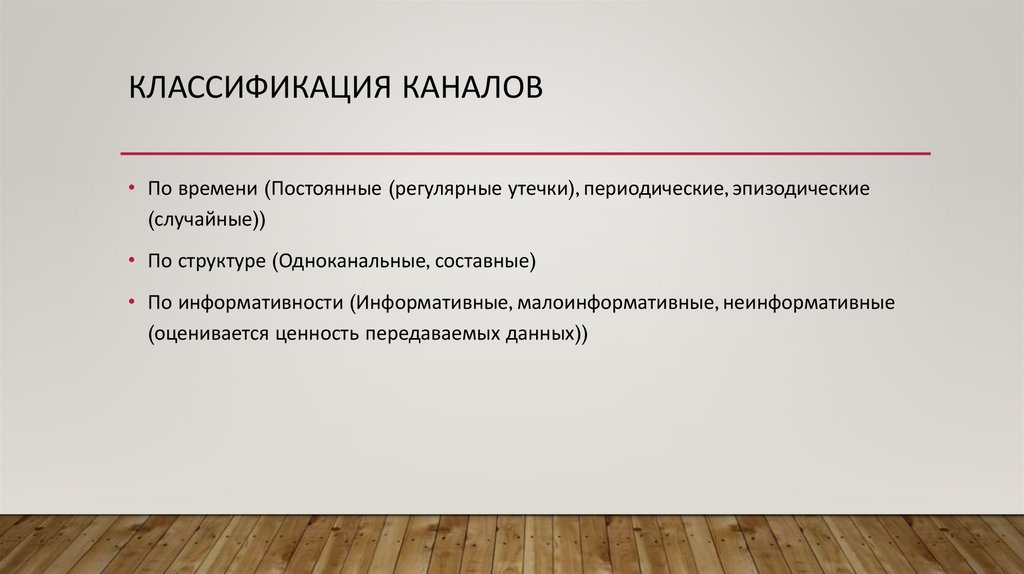 КЛАССИФИКАЦИЯ КАНАЛОВ

• По времени (Постоянные (регулярные утечки), периодические, эпизодические (случайные))

• По структуре (Одноканальные, составные)

• По информативности (Информативные, малоинформативные, неинформативные (оценивается ценность передаваемых данных))